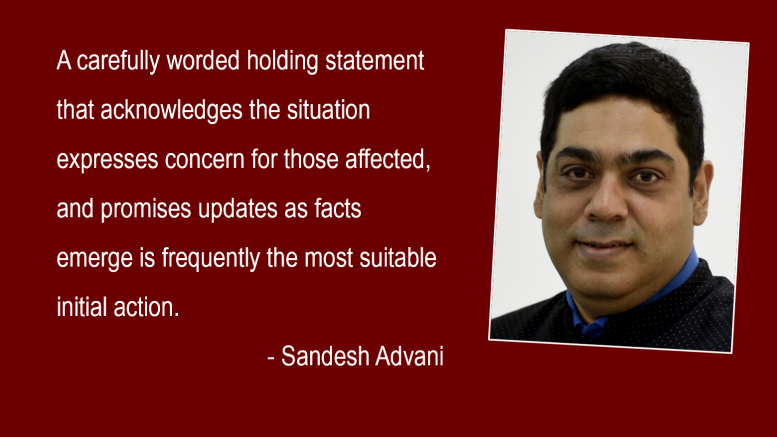 A carefully worded holding statement that acknowledges the situation expresses concern for those affected, and promises updates as facts emerge is frequently the most suitable initial action.

- Sandesh Advani